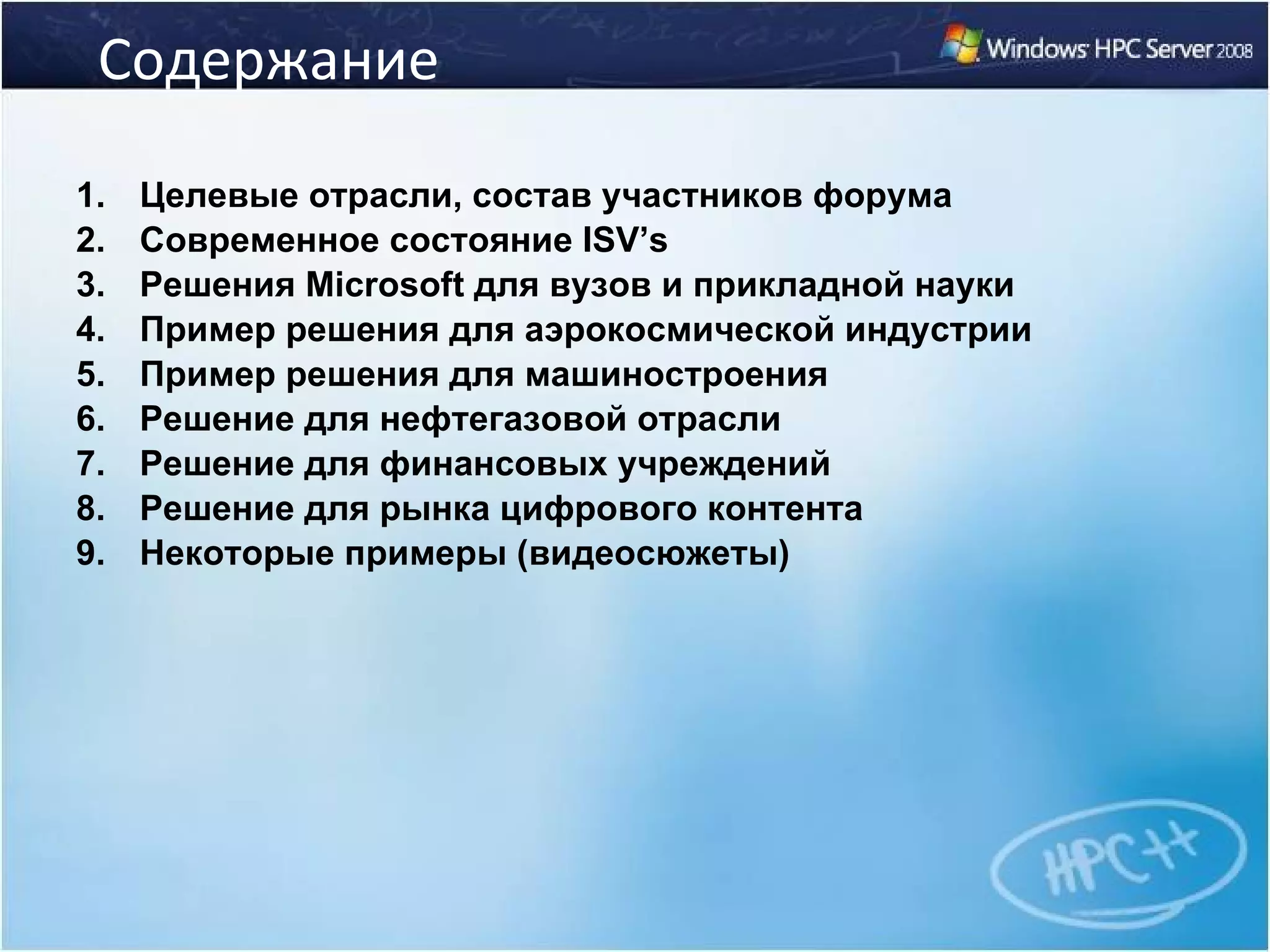 Содержание

Windows HPC Server 2008

1. Целевые отрасли, состав участников форума
2. Современное состояние ISV’s
3. Решения Microsoft для вузов и прикладной науки
4. Пример решения для аэрокосмической индустрии
5. Пример решения для машиностроения
6. Решение для нефтегазовой отрасли
7. Решение для финансовых учреждений
8. Решение для рынка цифрового контента
9. Некоторые примеры (видеосюжеты)

HPC++